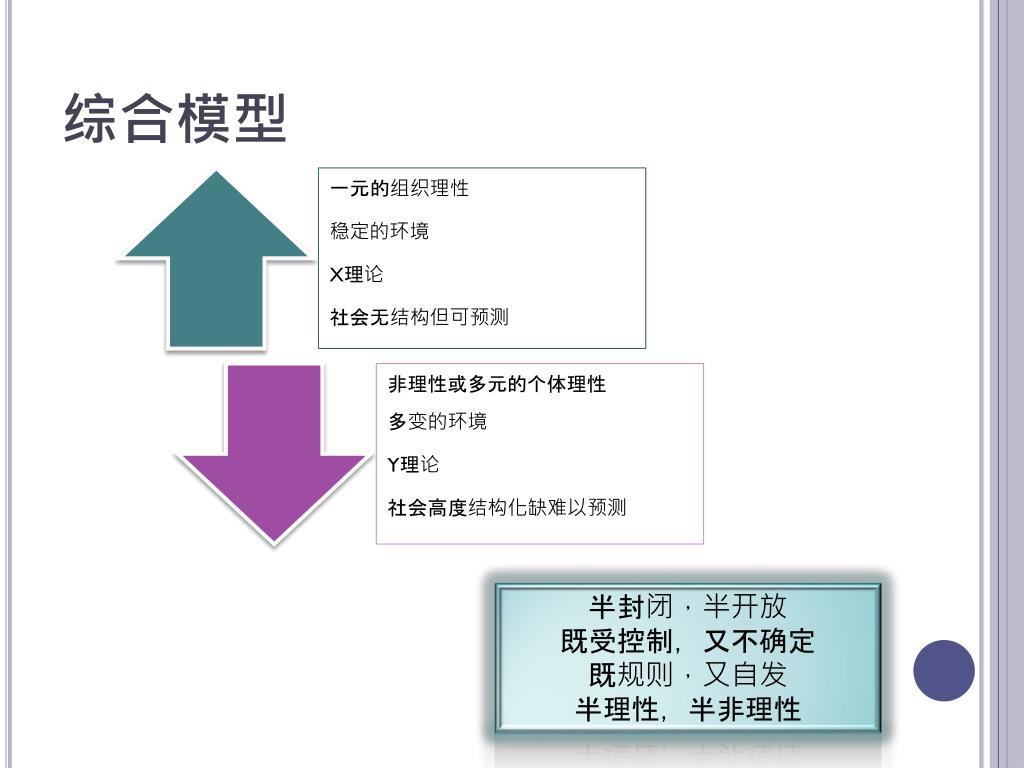 综合模型

一元的组织理性

稳定的环境

X理论

社会无结构但可预测

非理性或多元的个体理性

多变的环境

Y理论

社会高度结构化缺难以预测

半封闭，半开放
既受控制，又不确定
既规则，又自发
半理性，半非理性